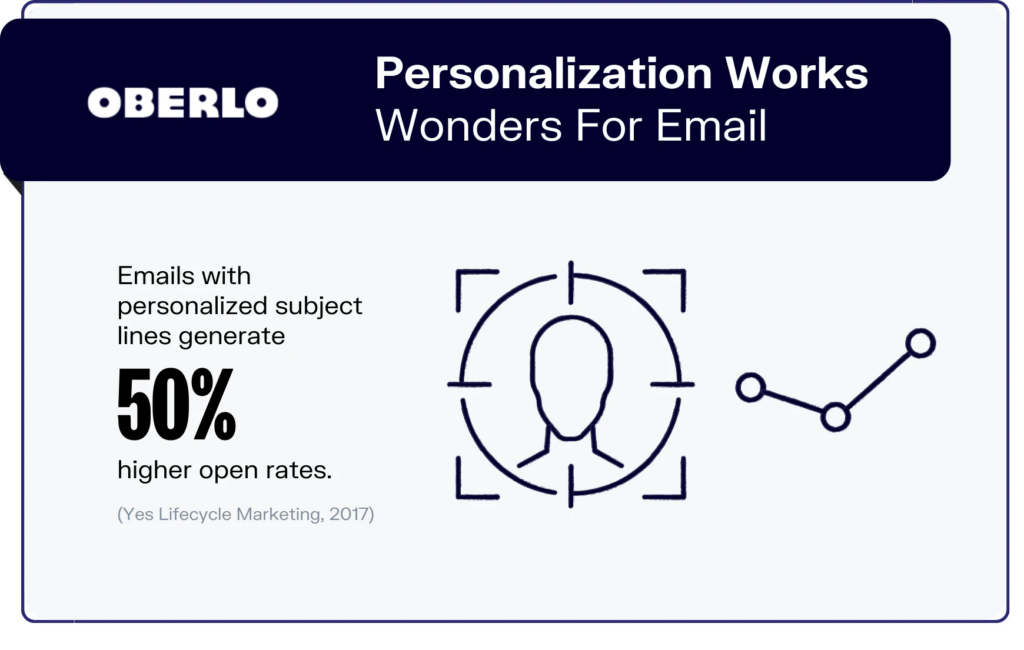 OBERLO

Personalization Works
Wonders For Email

Emails with personalized subject lines generate

50%

higher open rates.

(Yes Lifecycle Marketing, 2017)